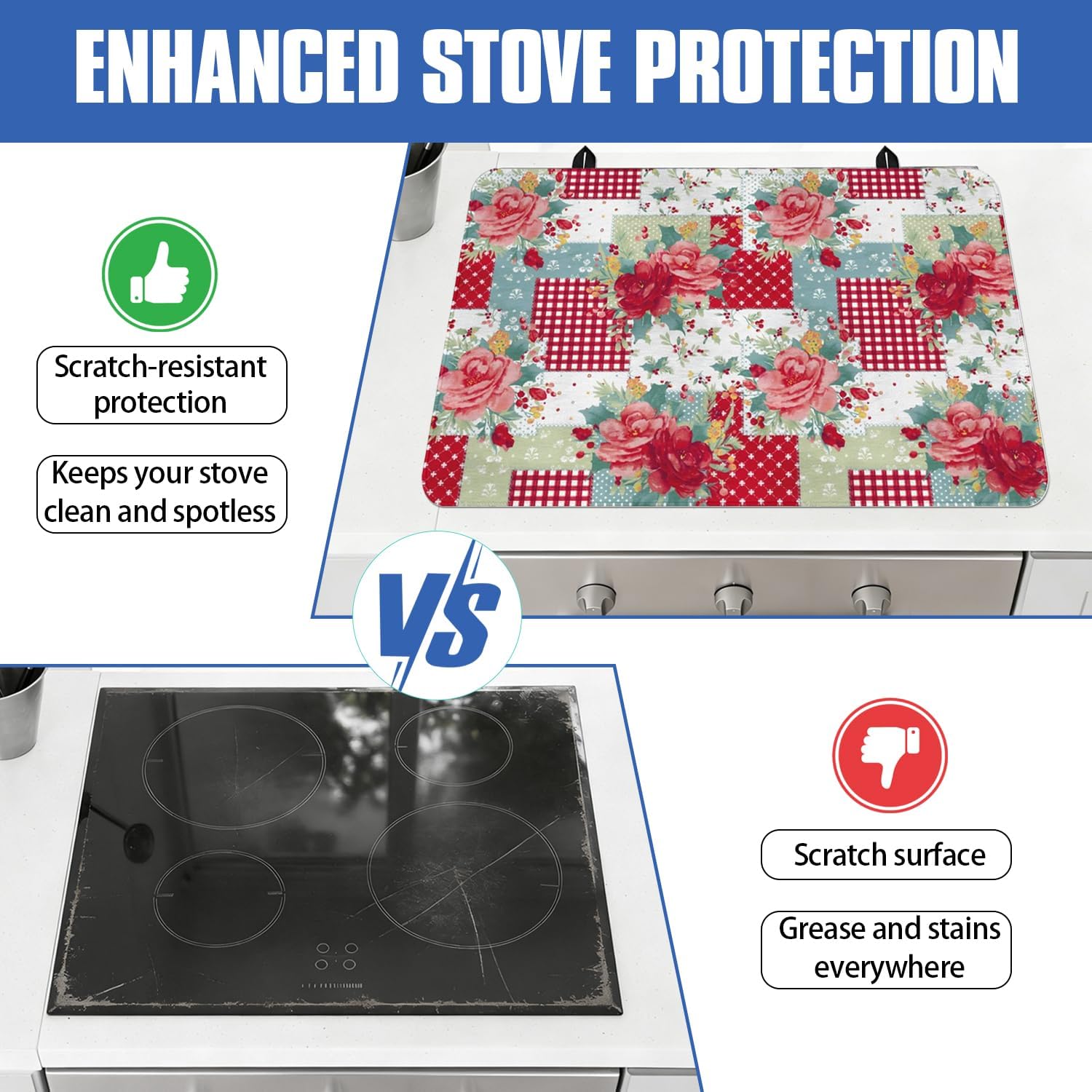 ENHANCED STOVE PROTECTION

Scratch-resistant protection

Keeps your stove clean and spotless

VS

Scratch surface

Grease and stains everywhere